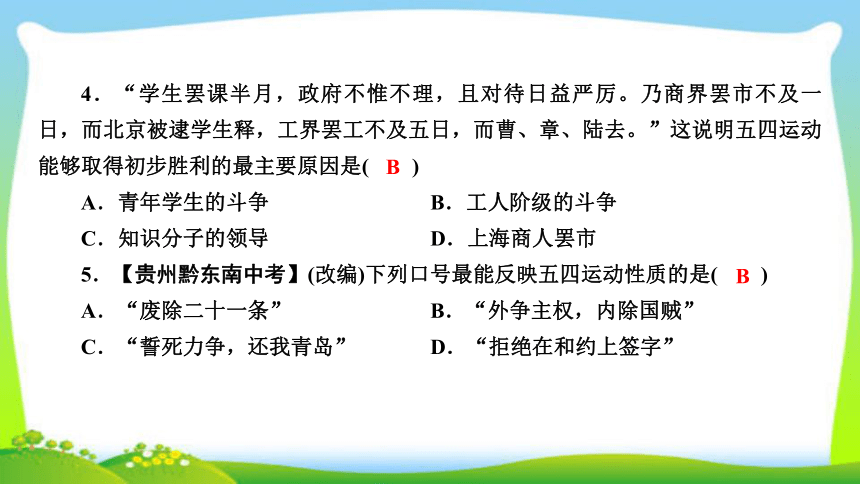 4．“学生罢课半月，政府不惟不理，且对待日益严厉。乃商界罢市不及一日，而北京被逮学生释，工界罢工不及五日，而曹、章、陆去。”这说明五四运动能够取得初步胜利的最主要原因是( B )

A．青年学生的斗争

B．工人阶级的斗争

C．知识分子的领导

D．上海商人罢市

5．【贵州黔东南中考】(改编)下列口号最能反映五四运动性质的是( B )

A．“废除二十一条”

B．“外争主权，内除国贼”

C．“誓死力争，还我青岛”

D．“拒绝在和约上签字”